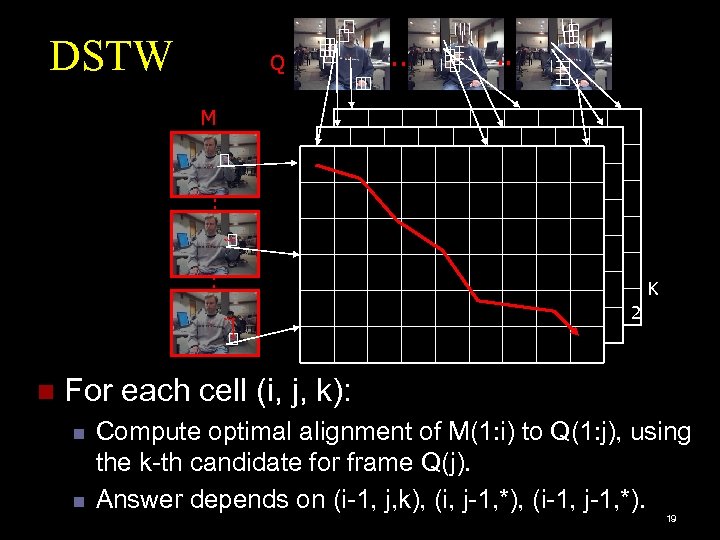 DSTW

Q

M

K

2

For each cell (i, j, k):

Compute optimal alignment of M(1:i) to Q(1:j), using the k-th candidate for frame Q(j).

Answer depends on (i-1, j,k), (i, j-1,*), (i-1, j-1,*).

19